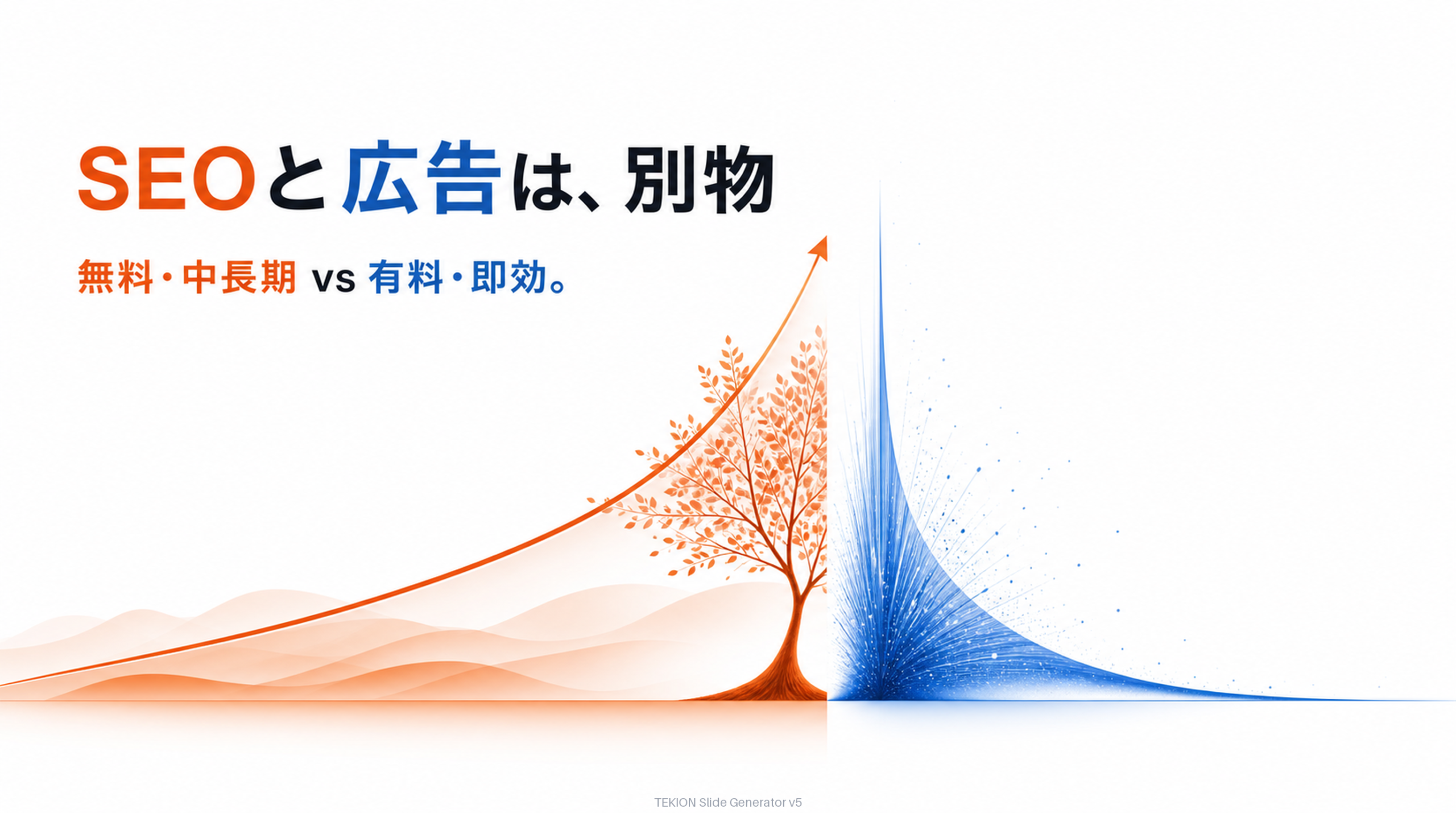 SEOと広告は、別物

無料・中長期 vs 有料・即効。

TEKION Slide Generator v5